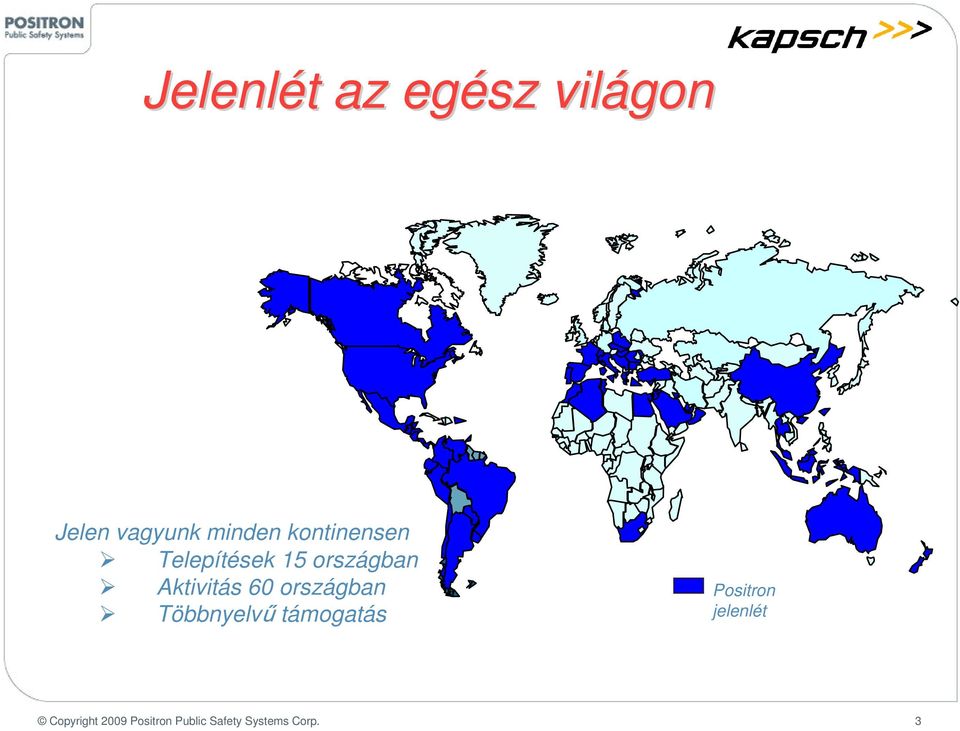 POSITRON
Public Safety Systems

kapsch >>>

Jelenlét az egész világon

Jelen vagyunk minden kontinensen
➢ Telepítések 15 országban
➢ Aktivitás 60 országban
➢ Többnyelvű támogatás

Positron jelenlét

© Copyright 2009 Positron Public Safety Systems Corp.

3